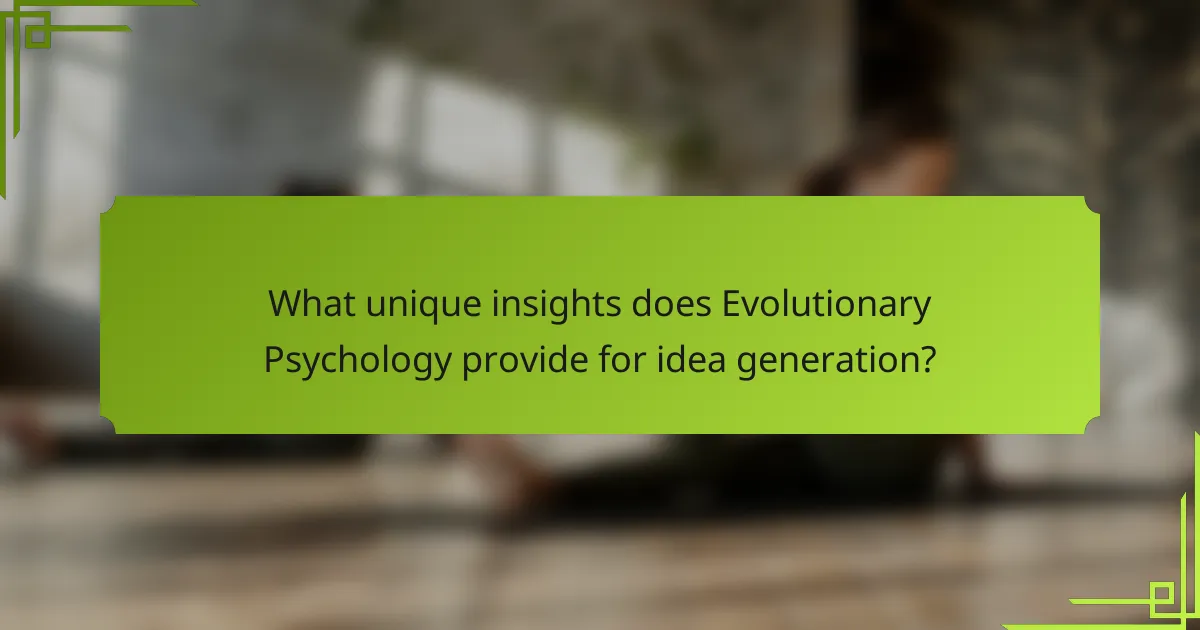 What unique insights does Evolutionary Psychology provide for idea generation?